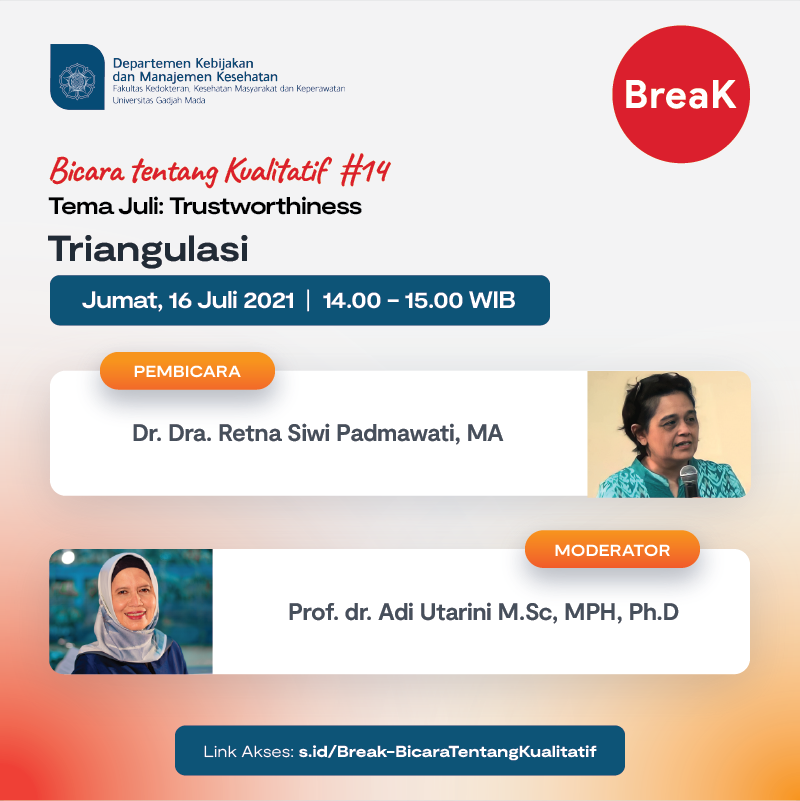 Departemen Kebijakan dan Manajemen Kesehatan
Fakultas Kedokteran, Kesehatan Masyarakat dan Keperawatan
Universitas Gadjah Mada

BreaK

Bicara tentang Kualitatif #14
Tema Juli: Trustworthiness
Triangulasi

Jumat, 16 Juli 2021 | 14.00 – 15.00 WIB

PEMBICARA
Dr. Dra. Retna Siwi Padmawati, MA

MODERATOR
Prof. dr. Adi Utarini M.Sc, MPH, Ph.D

Link Akses: s.id/Break-BicaraTentangKualitatif